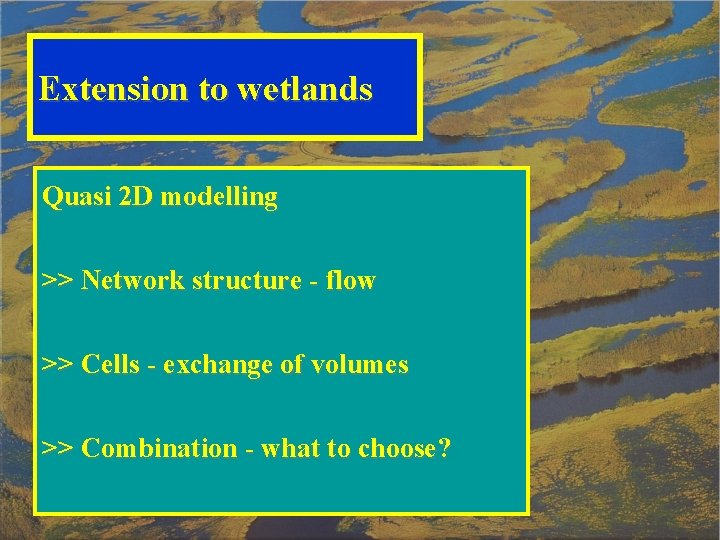 Extension to wetlands

Quasi 2D modelling

>> Network structure - flow

>> Cells - exchange of volumes

>> Combination - what to choose?